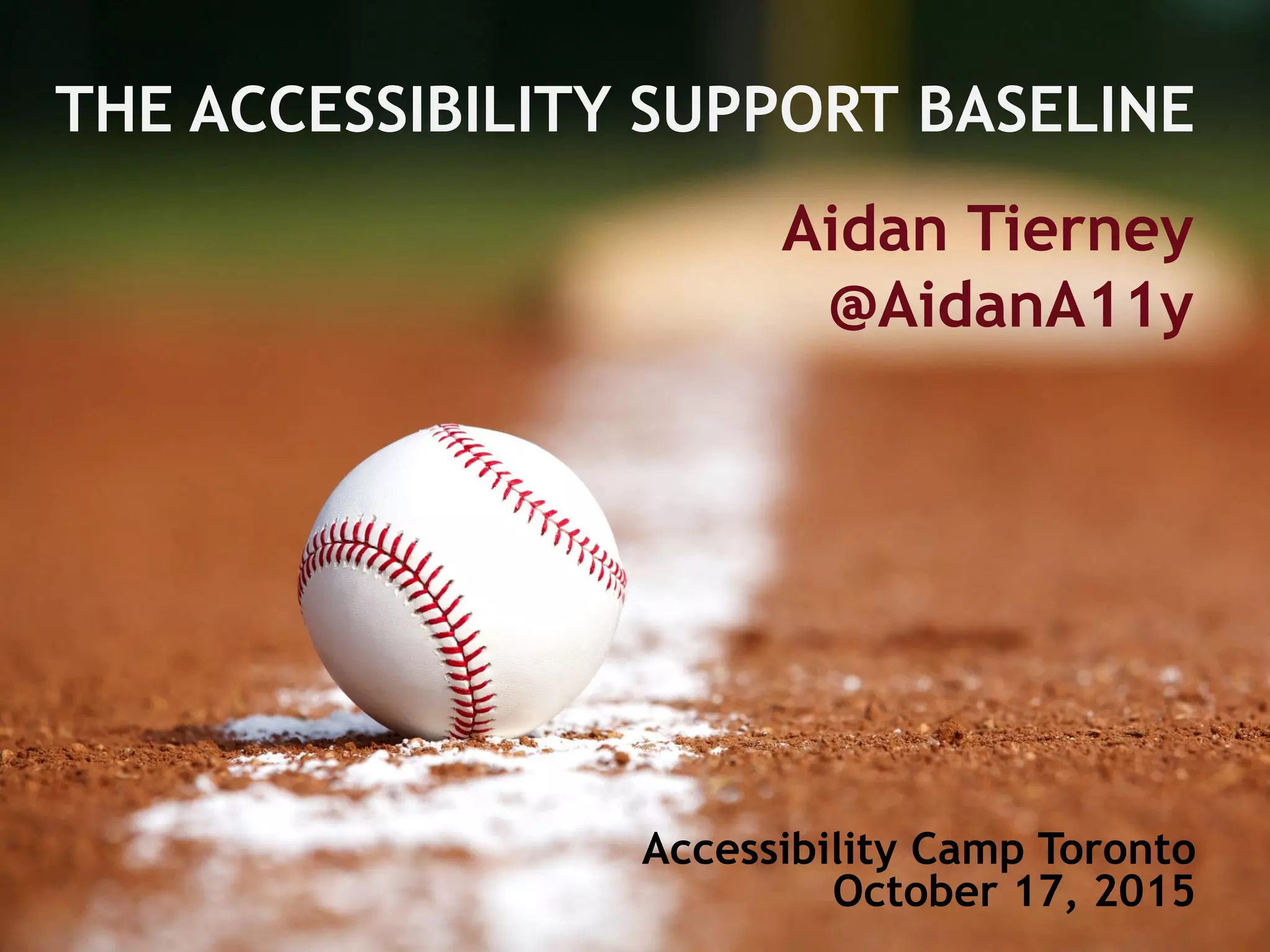 THE ACCESSIBILITY SUPPORT BASELINE

Aidan Tierney
@AidanA11y

Accessibility Camp Toronto
October 17, 2015